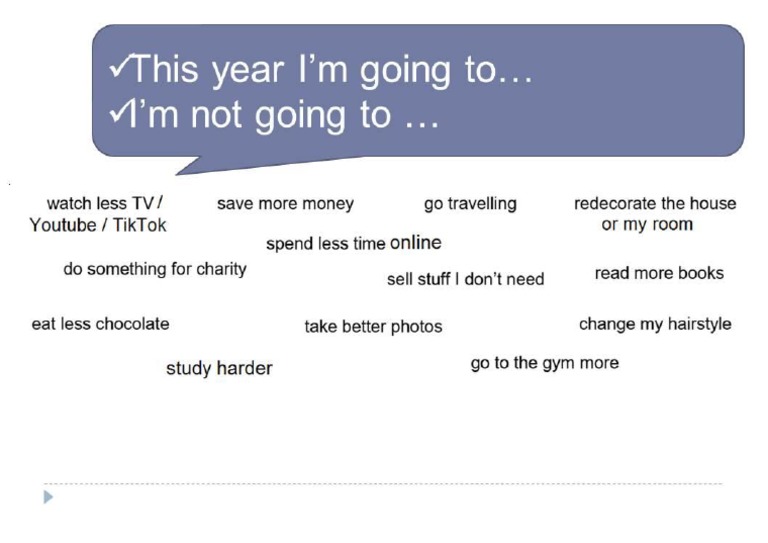 ✓This year I'm going to…
✓I'm not going to …

watch less TV / Youtube / TikTok

save more money

go travelling

redecorate the house or my room

spend less time online

do something for charity

sell stuff I don't need

read more books

eat less chocolate

take better photos

change my hairstyle

study harder

go to the gym more